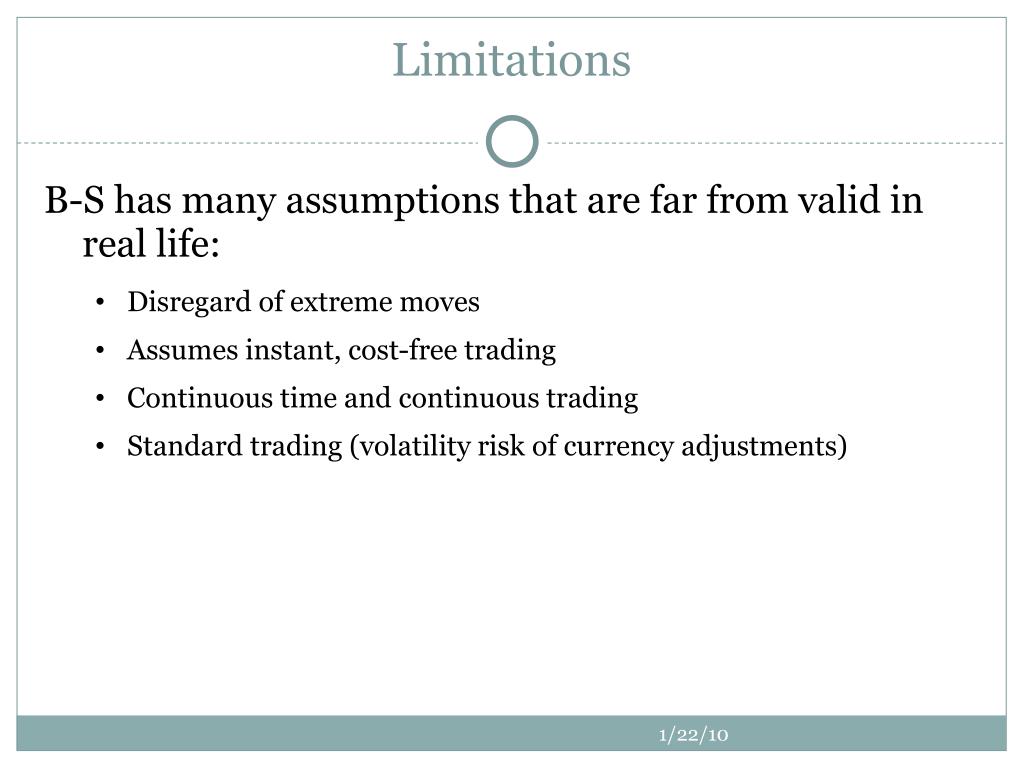 Limitations

B-S has many assumptions that are far from valid in real life:

• Disregard of extreme moves
• Assumes instant, cost-free trading
• Continuous time and continuous trading
• Standard trading (volatility risk of currency adjustments)

1/22/10